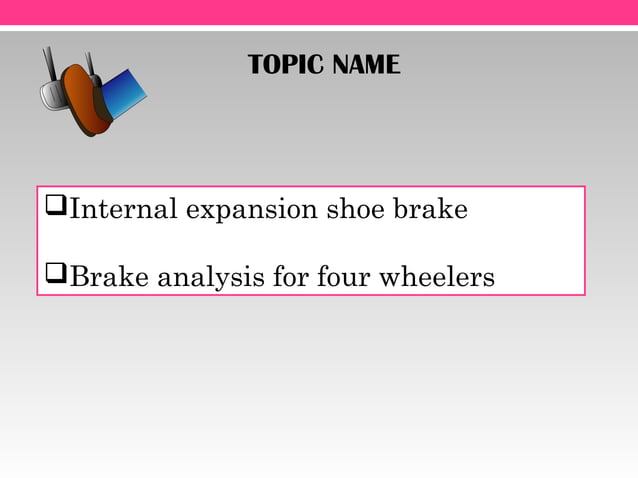 TOPIC NAME

❑Internal expansion shoe brake

❑Brake analysis for four wheelers